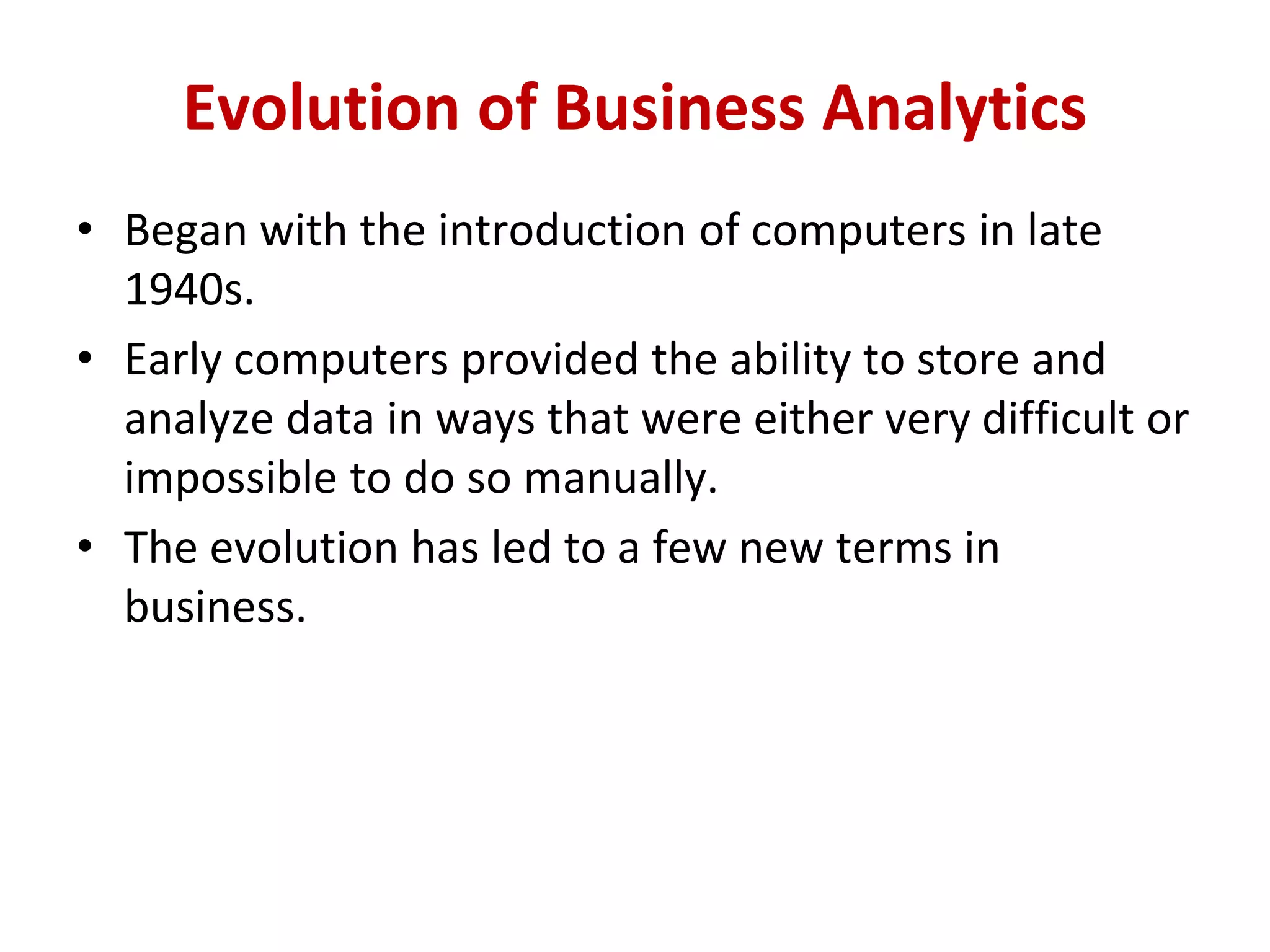 Evolution of Business Analytics

• Began with the introduction of computers in late 1940s.

• Early computers provided the ability to store and analyze data in ways that were either very difficult or impossible to do so manually.

• The evolution has led to a few new terms in business.